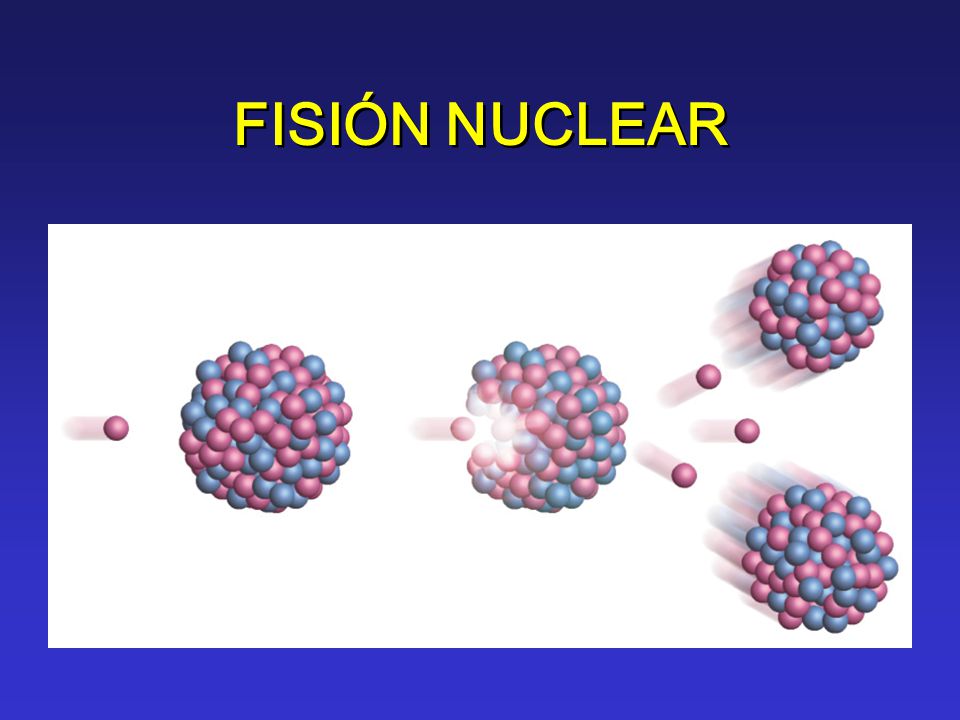 FISIÓN NUCLEAR